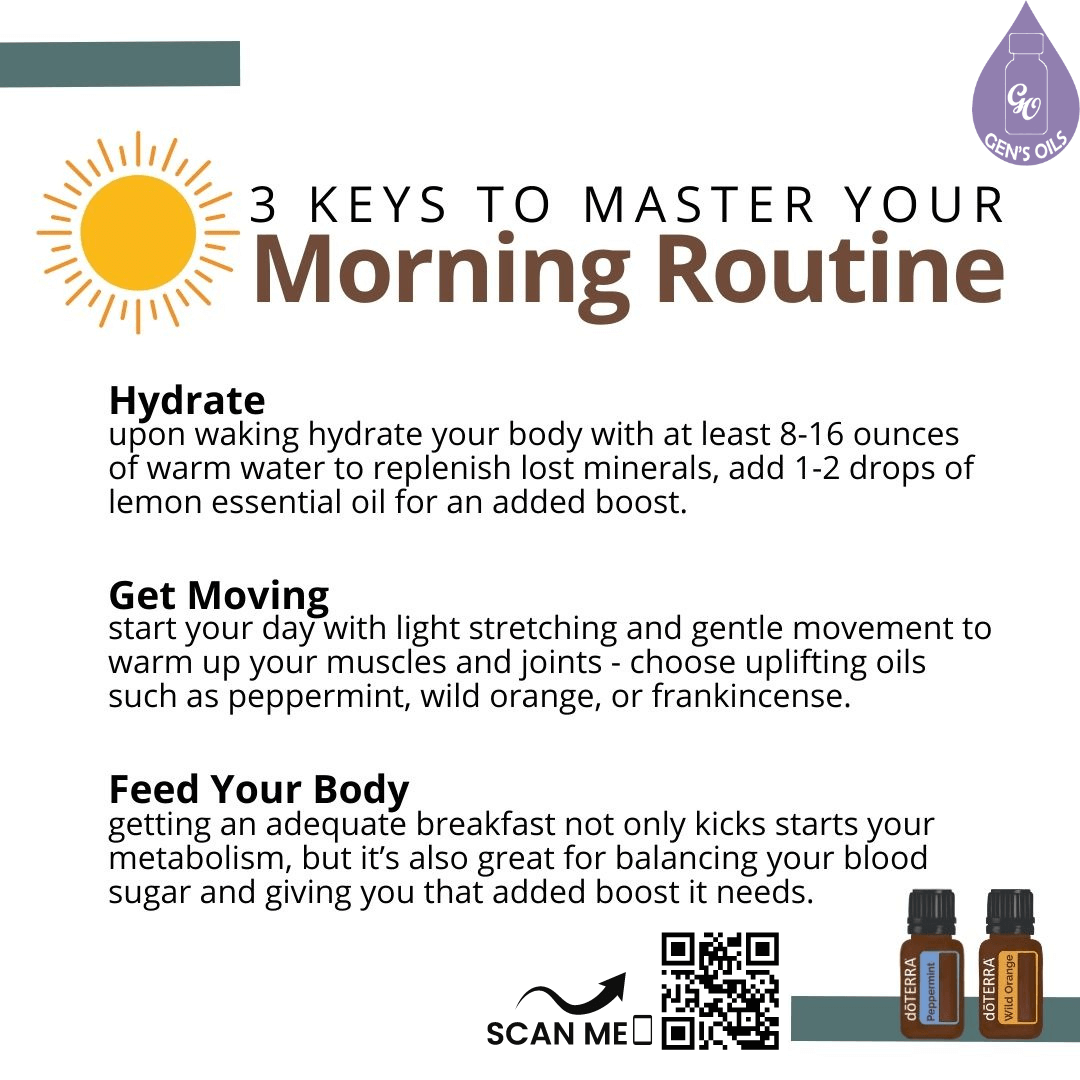 GO
GEN'S OILS

3 KEYS TO MASTER YOUR
Morning Routine

Hydrate
upon waking hydrate your body with at least 8-16 ounces of warm water to replenish lost minerals, add 1-2 drops of lemon essential oil for an added boost.

Get Moving
start your day with light stretching and gentle movement to warm up your muscles and joints - choose uplifting oils such as peppermint, wild orange, or frankincense.

Feed Your Body
getting an adequate breakfast not only kicks starts your metabolism, but it's also great for balancing your blood sugar and giving you that added boost it needs.

SCAN ME

dōTERRA Peppermint
dōTERRA Wild Orange